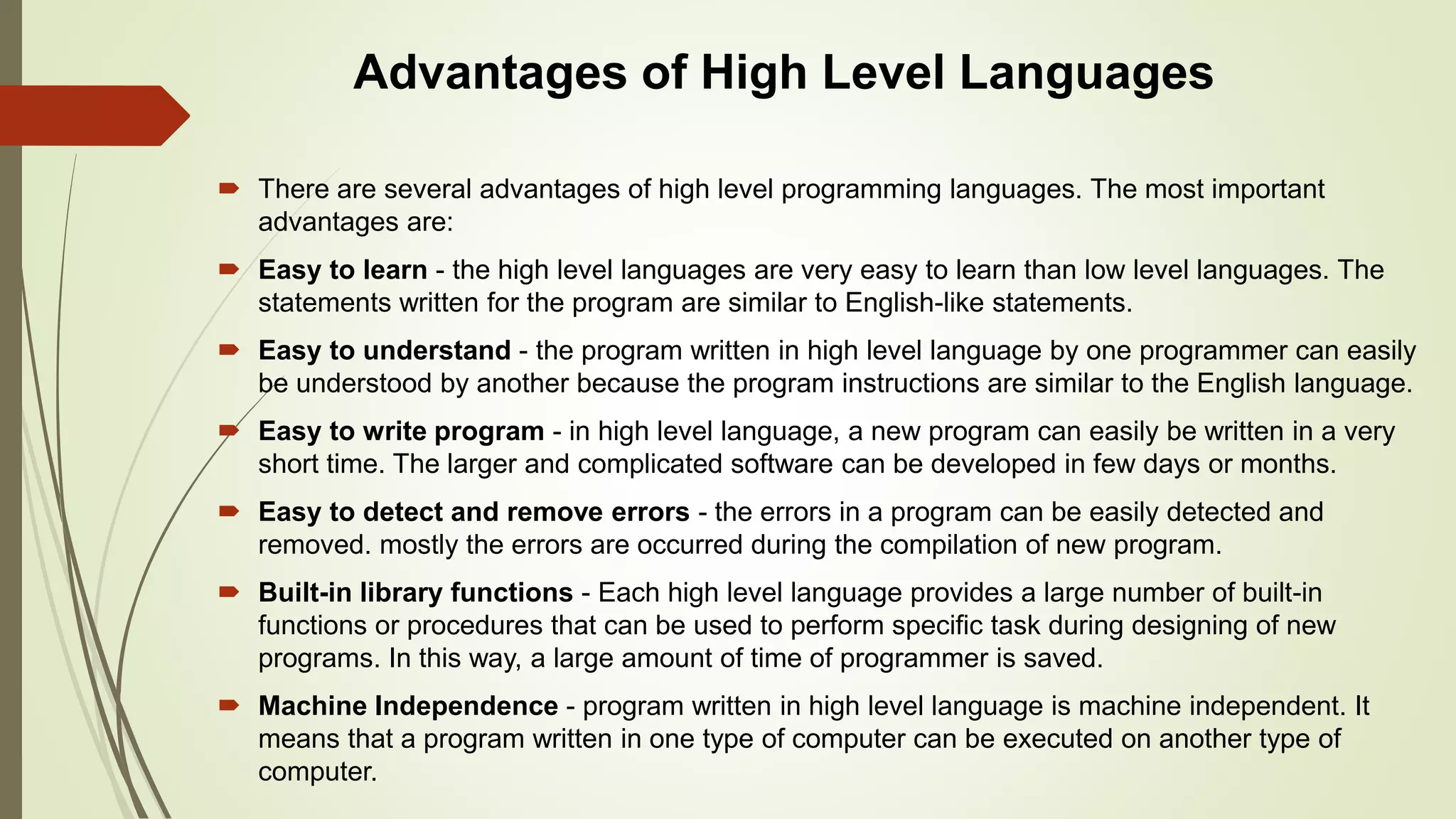 Advantages of High Level Languages

There are several advantages of high level programming languages. The most important advantages are:

Easy to learn - the high level languages are very easy to learn than low level languages. The statements written for the program are similar to English-like statements.

Easy to understand - the program written in high level language by one programmer can easily be understood by another because the program instructions are similar to the English language.

Easy to write program - in high level language, a new program can easily be written in a very short time. The larger and complicated software can be developed in few days or months.

Easy to detect and remove errors - the errors in a program can be easily detected and removed. mostly the errors are occurred during the compilation of new program.

Built-in library functions - Each high level language provides a large number of built-in functions or procedures that can be used to perform specific task during designing of new programs. In this way, a large amount of time of programmer is saved.

Machine Independence - program written in high level language is machine independent. It means that a program written in one type of computer can be executed on another type of computer.